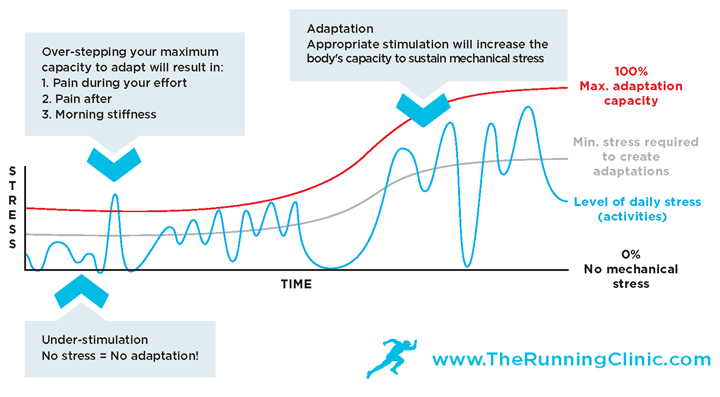 Over-stepping your maximum capacity to adapt will result in:
1. Pain during your effort
2. Pain after
3. Morning stiffness

Adaptation
Appropriate stimulation will increase the body's capacity to sustain mechanical stress

100%
Max. adaptation capacity

Min. stress required to create adaptations

Level of daily stress (activities)

0%
No mechanical stress

STRESS

TIME

Under-stimulation
No stress = No adaptation!

www.TheRunningClinic.com